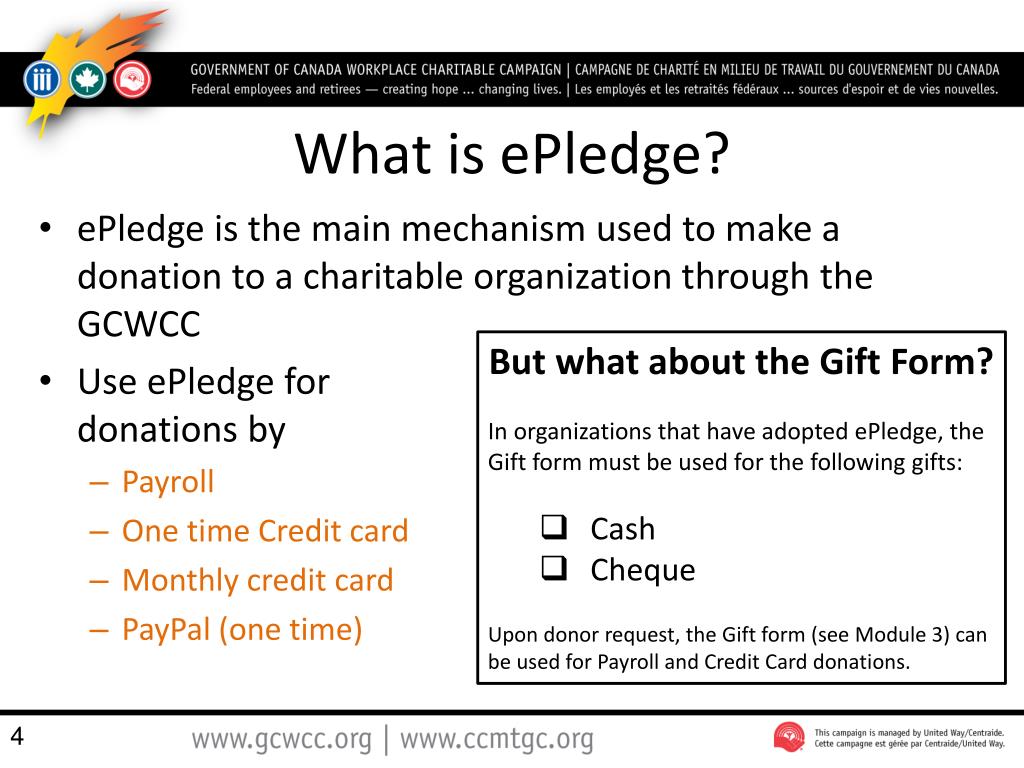 GOVERNMENT OF CANADA WORKPLACE CHARITABLE CAMPAIGN | CAMPAGNE DE CHARITÉ EN MILIEU DE TRAVAIL DU GOUVERNEMENT DU CANADA
Federal employees and retirees — creating hope ... changing lives. | Les employés et les retraités fédéraux ... sources d'espoir et de vies nouvelles.

What is ePledge?

• ePledge is the main mechanism used to make a donation to a charitable organization through the GCWCC
• Use ePledge for donations by
– Payroll
– One time Credit card
– Monthly credit card
– PayPal (one time)

But what about the Gift Form?

In organizations that have adopted ePledge, the Gift form must be used for the following gifts:

❑ Cash
❑ Cheque

Upon donor request, the Gift form (see Module 3) can be used for Payroll and Credit Card donations.

4

www.gcwcc.org | www.ccmtgc.org

This campaign is managed by United Way/Centraide.
Cette campagne est gérée par Centraide/United Way.